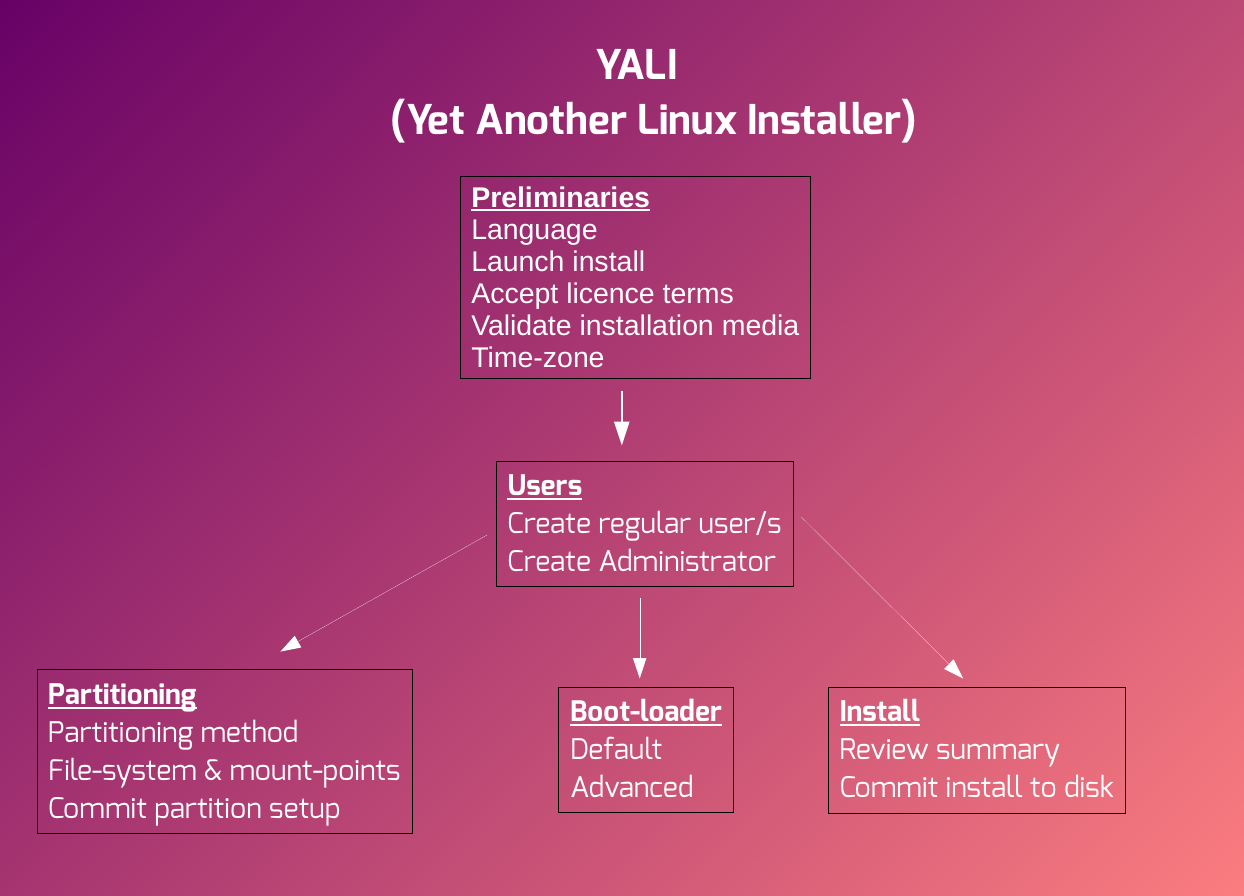 YALI
(Yet Another Linux Installer)

Preliminaries
Language
Launch install
Accept licence terms
Validate installation media
Time-zone

Users
Create regular user/s
Create Administrator

Partitioning
Partitioning method
File-system & mount-points
Commit partition setup

Boot-loader
Default
Advanced

Install
Review summary
Commit install to disk